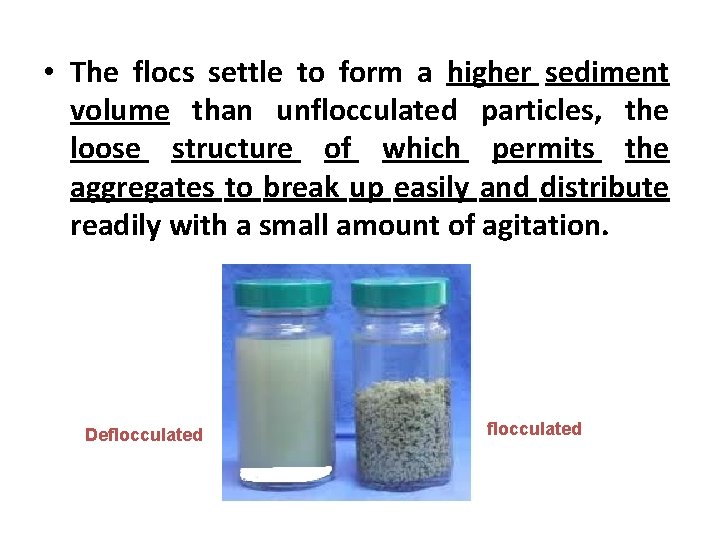 • The flocs settle to form a higher sediment volume than unflocculated particles, the loose structure of which permits the aggregates to break up easily and distribute readily with a small amount of agitation.

Deflocculated

flocculated